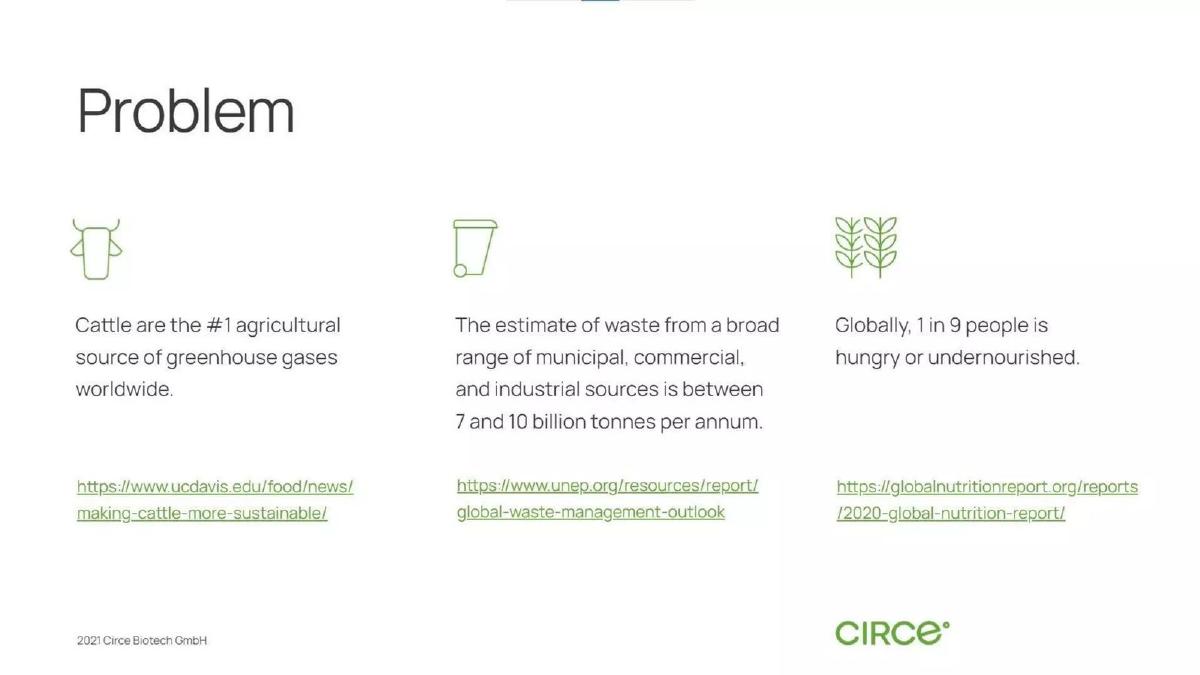 Problem

Cattle are the #1 agricultural source of greenhouse gases worldwide.

https://www.ucdavis.edu/food/news/making-cattle-more-sustainable/

The estimate of waste from a broad range of municipal, commercial, and industrial sources is between 7 and 10 billion tonnes per annum.

https://www.unep.org/resources/report/global-waste-management-outlook

Globally, 1 in 9 people is hungry or undernourished.

https://globalnutritionreport.org/reports/2020-global-nutrition-report/

2021 Circe Biotech GmbH

CIRCE